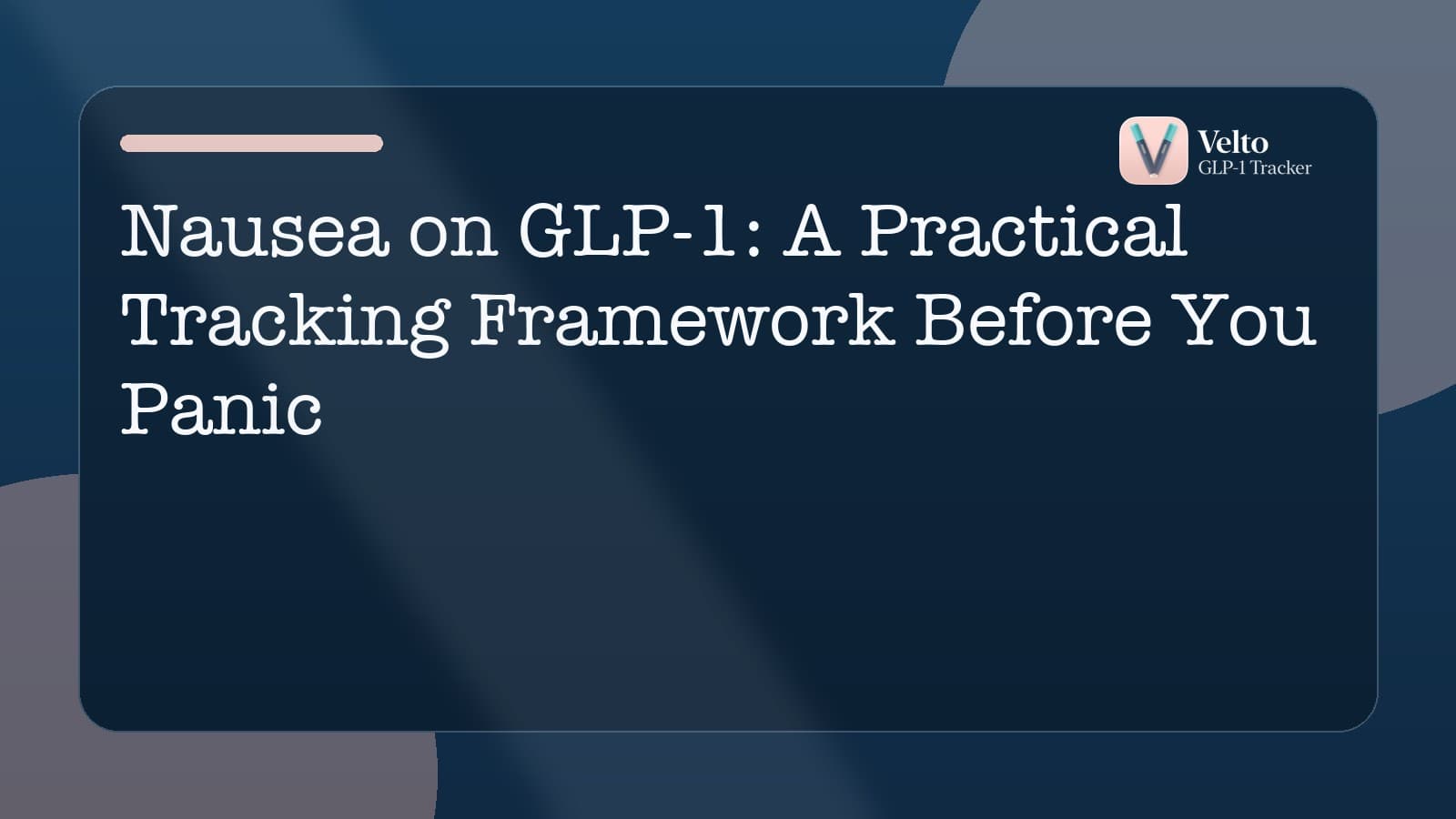 Velto
GLP-1 Tracker

Nausea on GLP-1: A Practical Tracking Framework Before You Panic